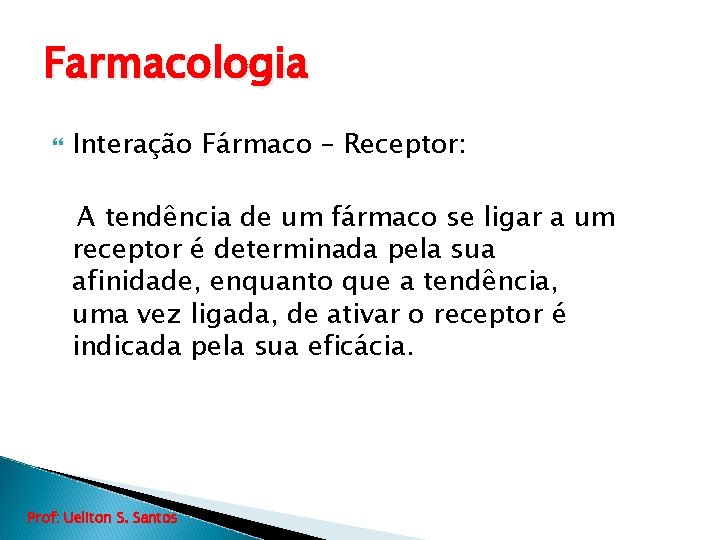 Farmacologia

Interação Fármaco – Receptor:

A tendência de um fármaco se ligar a um receptor é determinada pela sua afinidade, enquanto que a tendência, uma vez ligada, de ativar o receptor é indicada pela sua eficácia.

Prof: Ueliton S. Santos